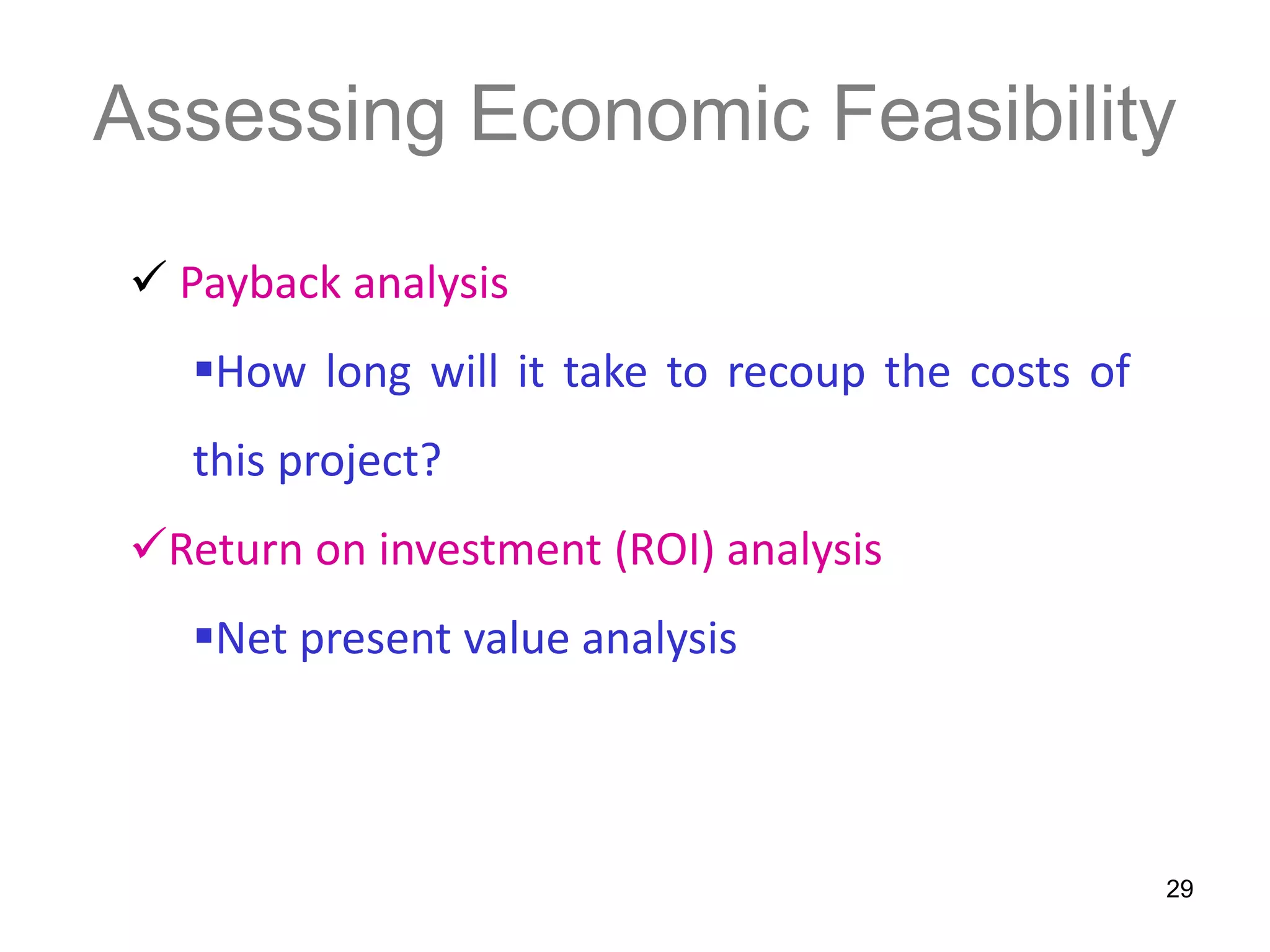 Assessing Economic Feasibility

✓ Payback analysis

▪How long will it take to recoup the costs of this project?

✓Return on investment (ROI) analysis

▪Net present value analysis

29